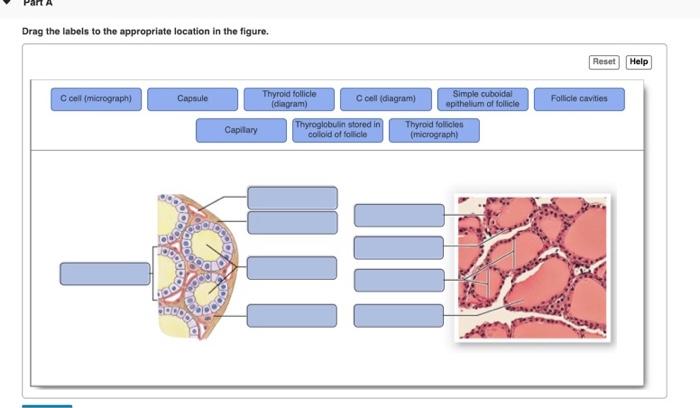 Part A

Drag the labels to the appropriate location in the figure.

Reset Help

C cell (micrograph)
Capsule
Thyroid follicle (diagram)
C cell (diagram)
Simple cuboidal epithelium of follicle
Follicle cavities
Capillary
Thyroglobulin stored in colloid of follicle
Thyroid follicles (micrograph)